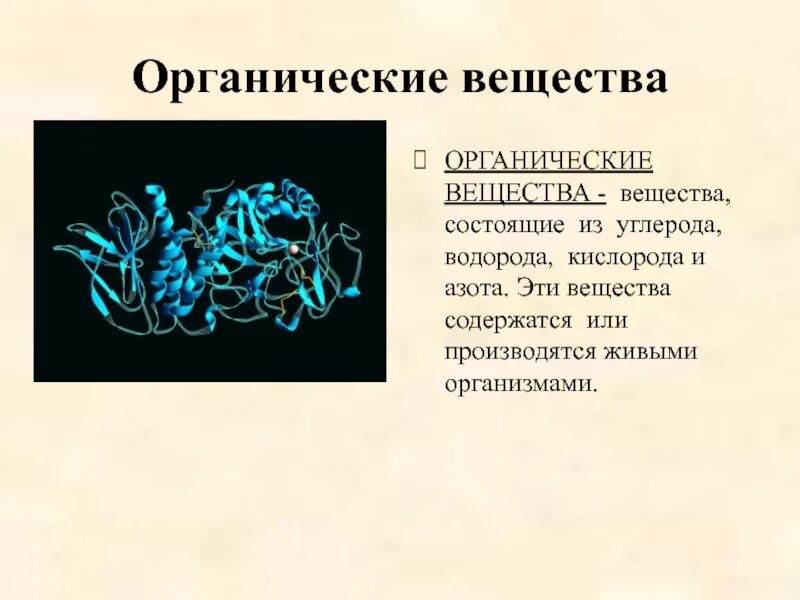 Органические вещества

ОРГАНИЧЕСКИЕ ВЕЩЕСТВА - вещества, состоящие из углерода, водорода, кислорода и азота. Эти вещества содержатся или производятся живыми организмами.